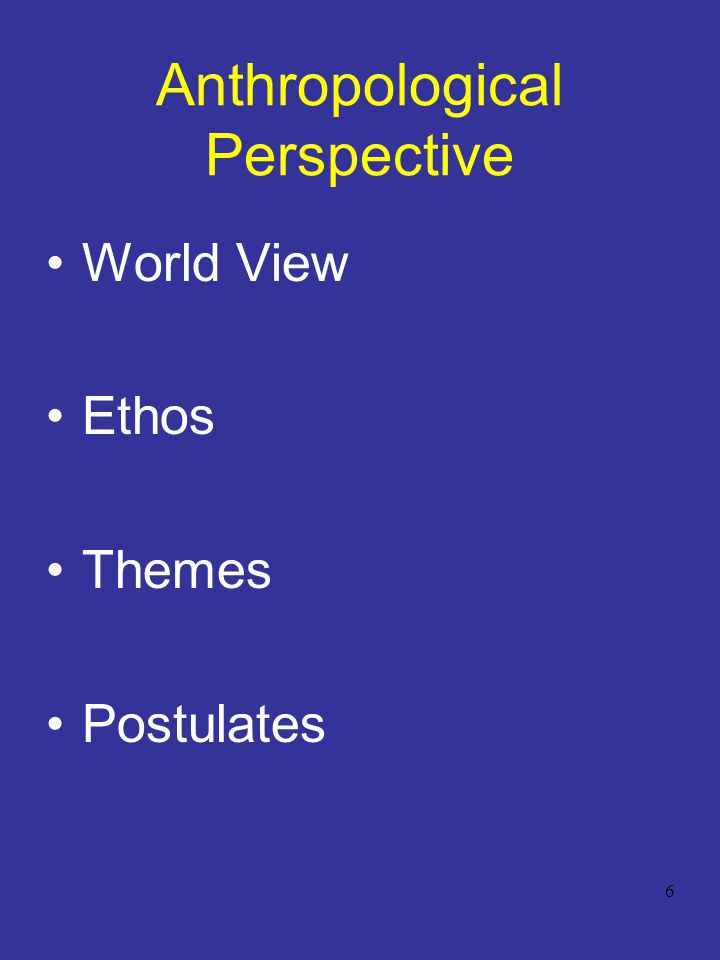 Anthropological Perspective

• World View

• Ethos

• Themes

• Postulates

6